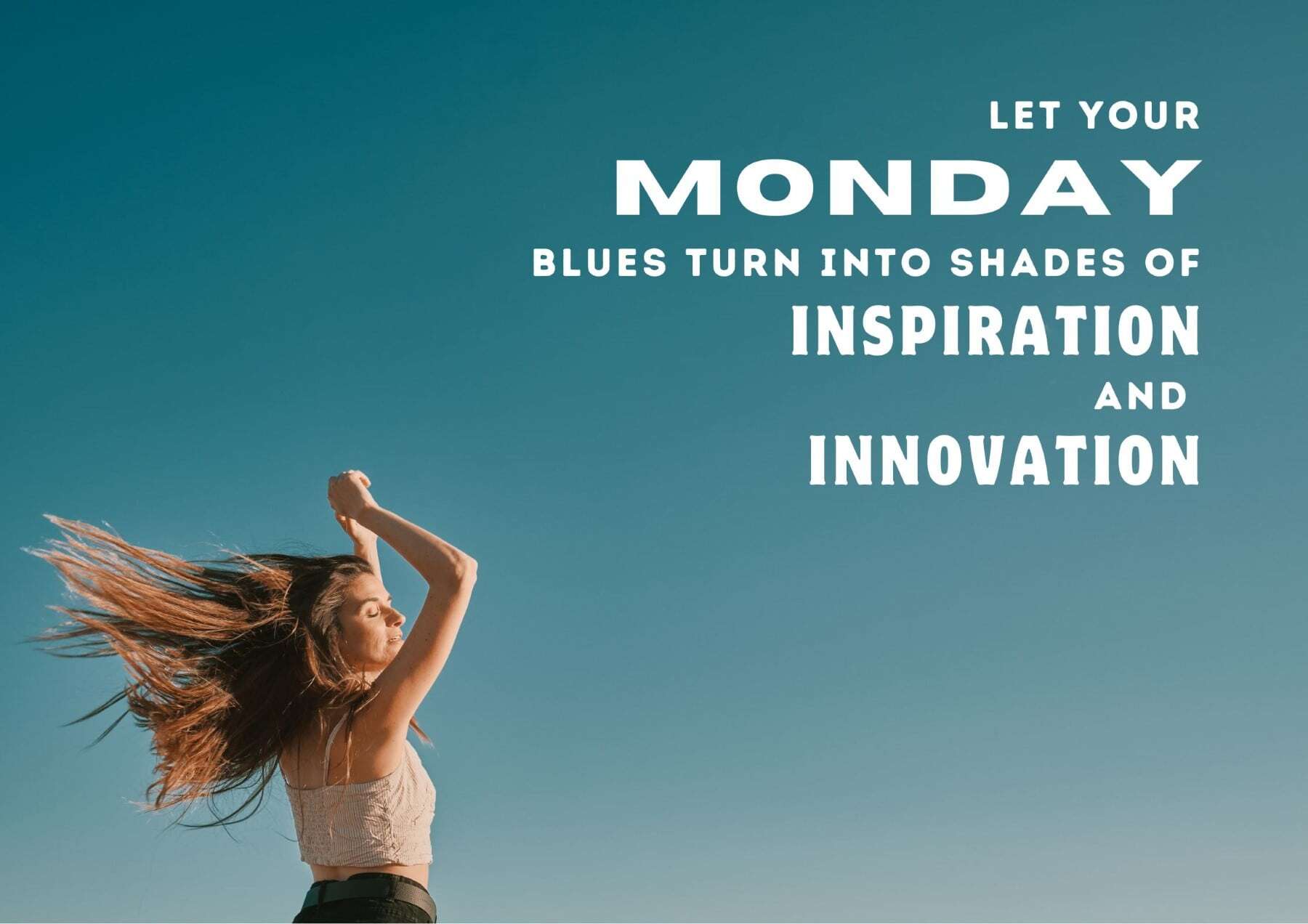 LET YOUR
MONDAY
BLUES TURN INTO SHADES OF
INSPIRATION
AND
INNOVATION